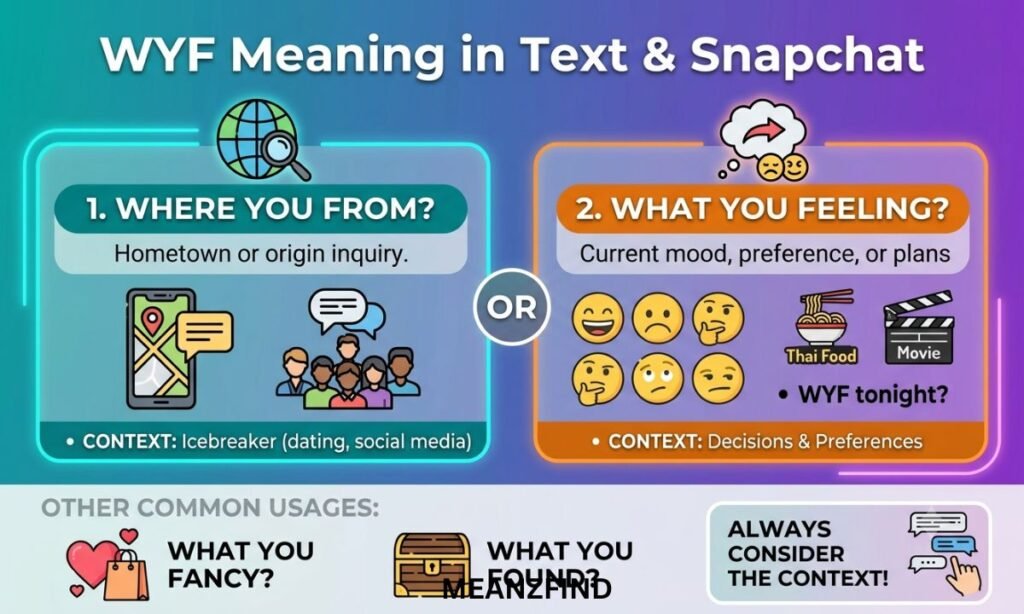 WYF Meaning in Text & Snapchat

1. WHERE YOU FROM?

Hometown or origin inquiry.

• CONTEXT: Icebreaker (dating, social media)

OR

2. WHAT YOU FEELING?

Current mood, preference, or plans

Thai Food

Movie

• WYF tonight?

• CONTEXT: Decisions & Preferences

OTHER COMMON USAGES:

WHAT YOU FANCY?

WHAT YOU FOUND?

MEANZFIND

ALWAYS CONSIDER THE CONTEXT!